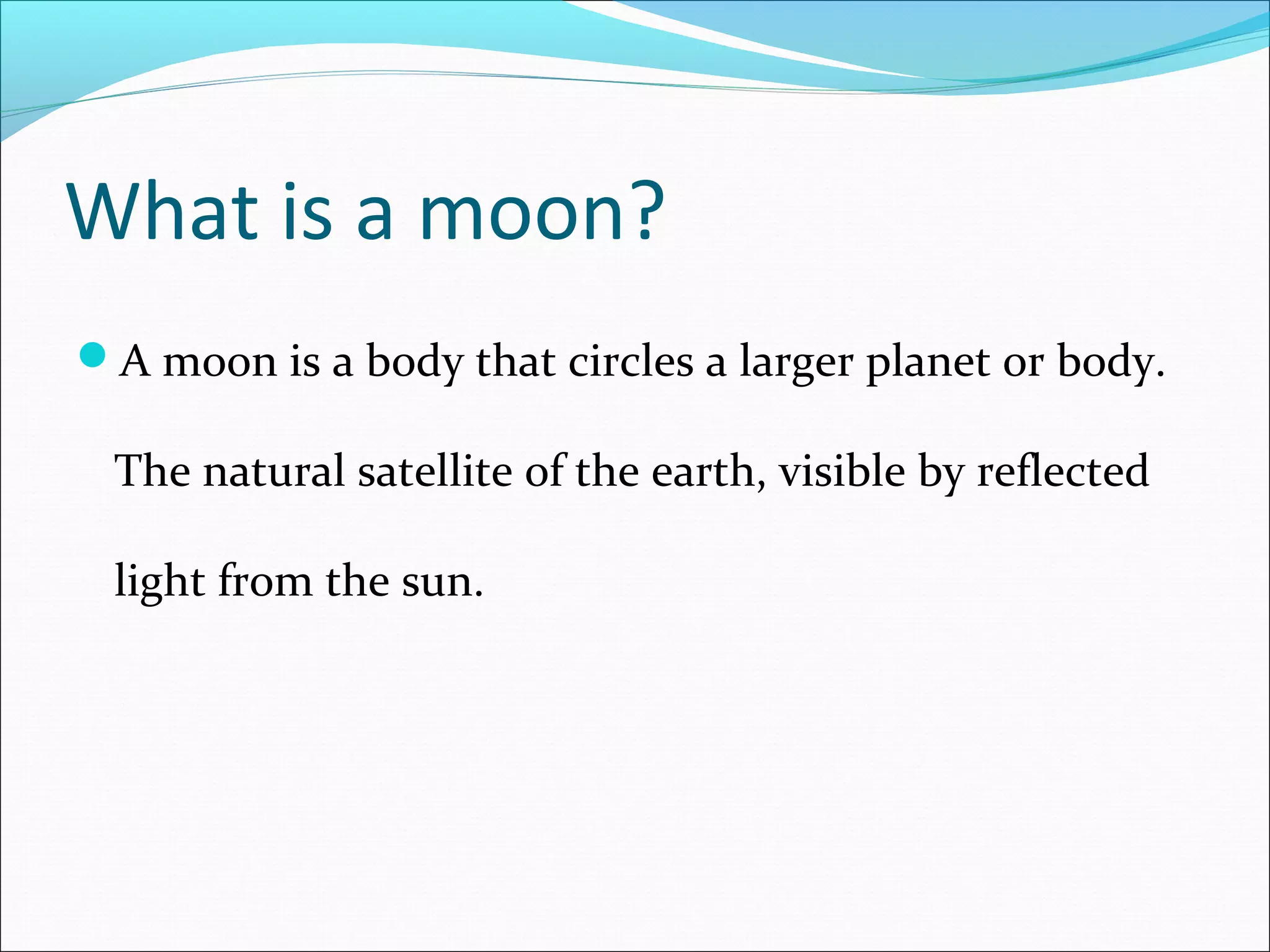 What is a moon?

A moon is a body that circles a larger planet or body. The natural satellite of the earth, visible by reflected light from the sun.